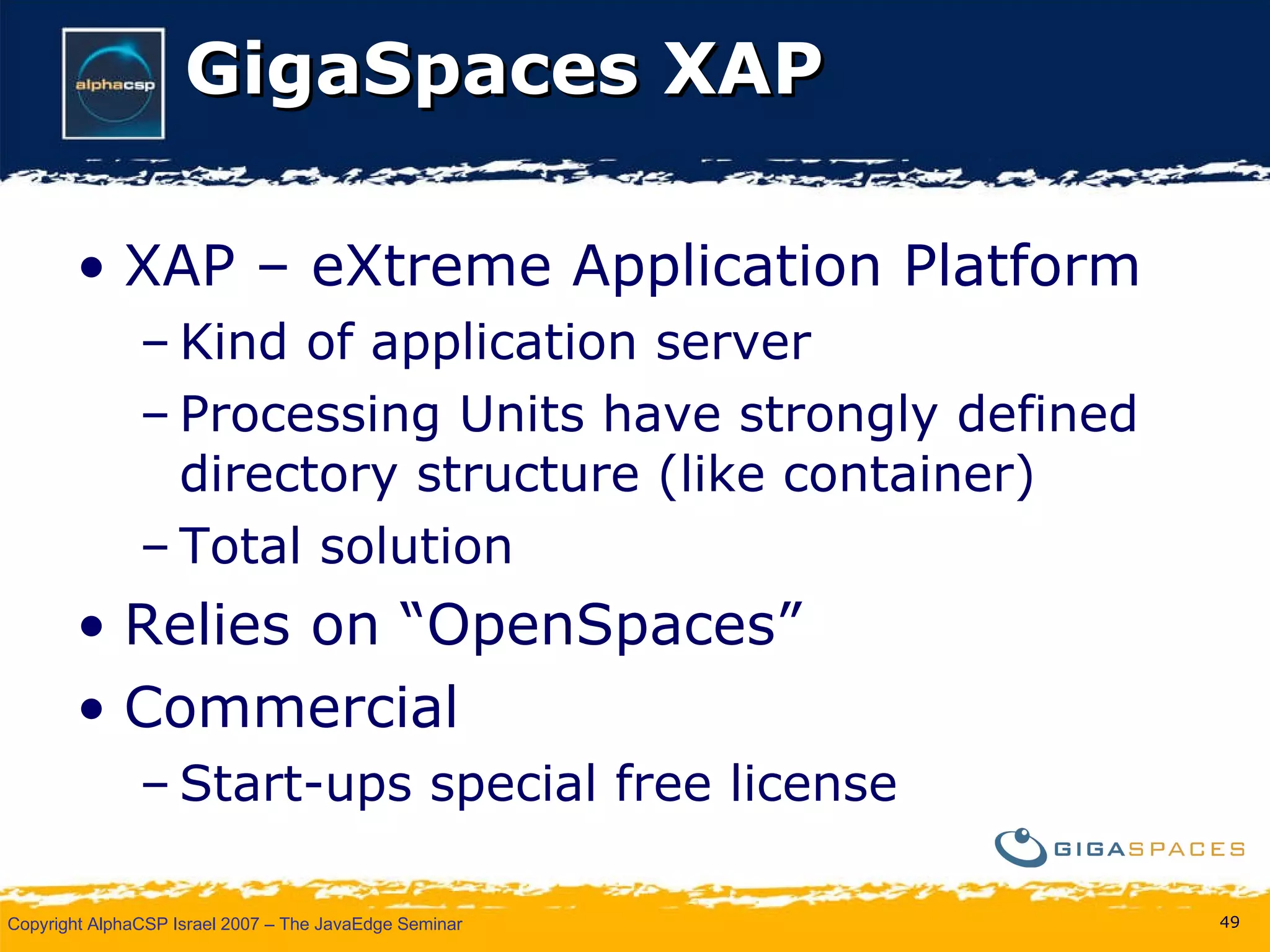 alphacsp

GigaSpaces XAP

• XAP – eXtreme Application Platform
– Kind of application server
– Processing Units have strongly defined directory structure (like container)
– Total solution
• Relies on “OpenSpaces”
• Commercial
– Start-ups special free license

GIGASPACES

Copyright AlphaCSP Israel 2007 – The JavaEdge Seminar

49